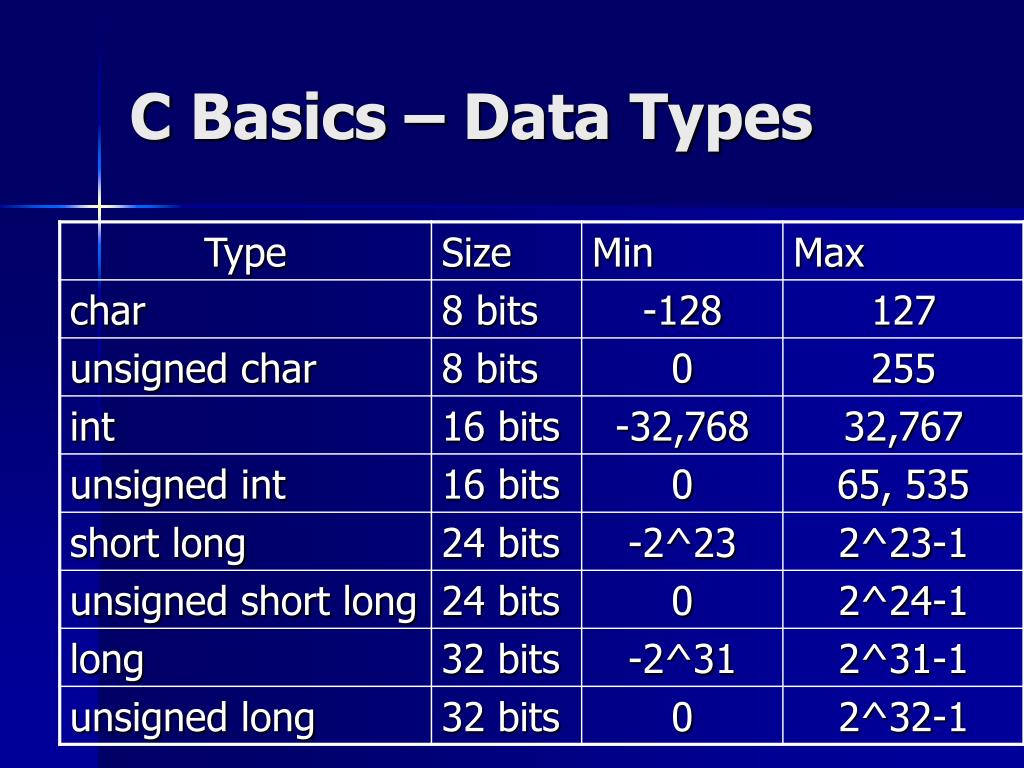 C Basics – Data Types

| Type | Size | Min | Max |
|---|---|---|---|
| char | 8 bits | -128 | 127 |
| unsigned char | 8 bits | 0 | 255 |
| int | 16 bits | -32,768 | 32,767 |
| unsigned int | 16 bits | 0 | 65, 535 |
| short long | 24 bits | -2^23 | 2^23-1 |
| unsigned short long | 24 bits | 0 | 2^24-1 |
| long | 32 bits | -2^31 | 2^31-1 |
| unsigned long | 32 bits | 0 | 2^32-1 |